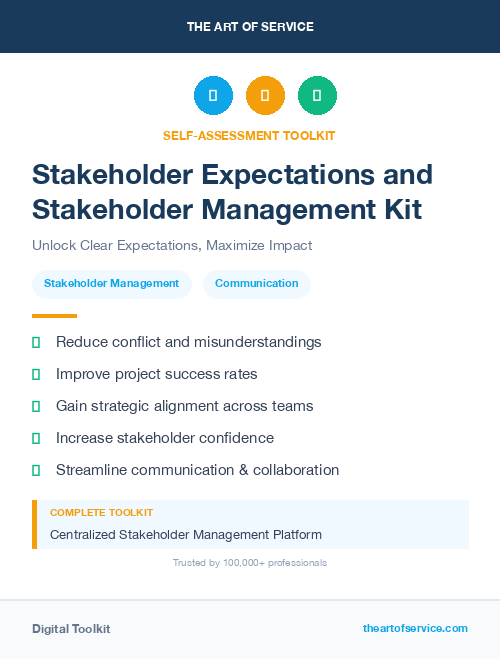 THE ART OF SERVICE

SELF-ASSESSMENT TOOLKIT

Stakeholder Expectations and Stakeholder Management Kit

Unlock Clear Expectations, Maximize Impact

Stakeholder Management
Communication

Reduce conflict and misunderstandings
Improve project success rates
Gain strategic alignment across teams
Increase stakeholder confidence
Streamline communication & collaboration

COMPLETE TOOLKIT
Centralized Stakeholder Management Platform

Trusted by 100,000+ professionals

Digital Toolkit
theartofservice.com